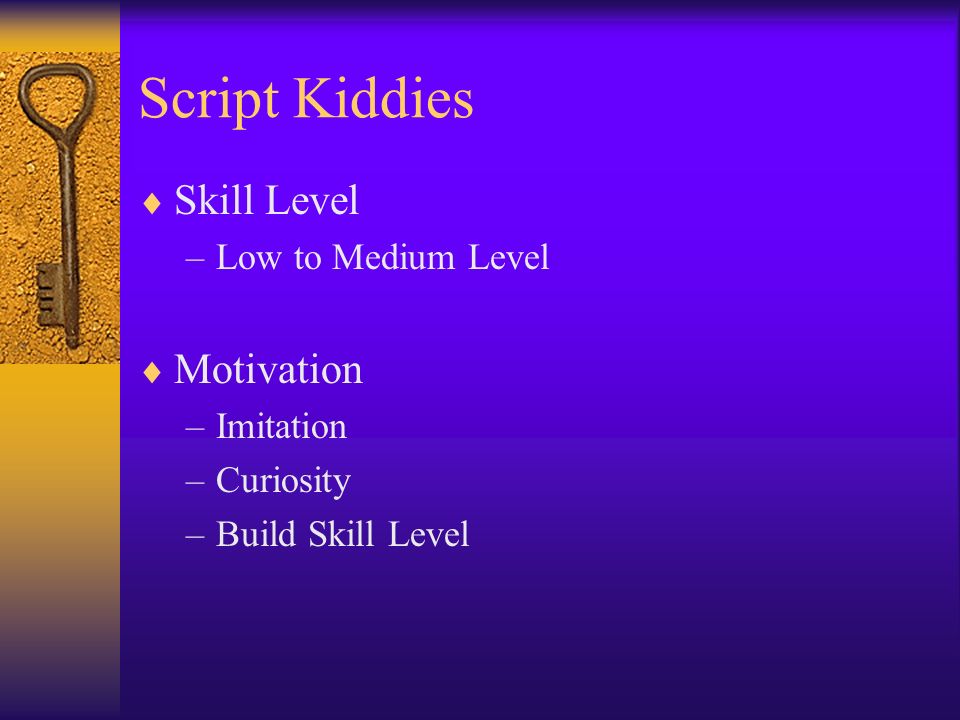 Script Kiddies

♦ Skill Level
– Low to Medium Level

♦ Motivation
– Imitation
– Curiosity
– Build Skill Level